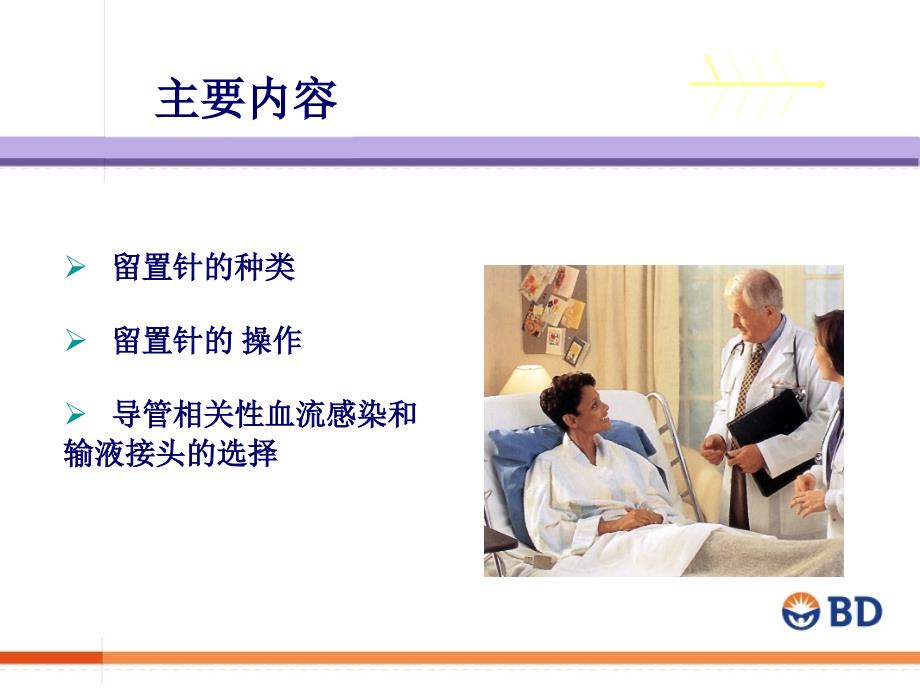 主要内容

➢ 留置针的种类

➢ 留置针的 操作

➢ 导管相关性血流感染和输液接头的选择

BD